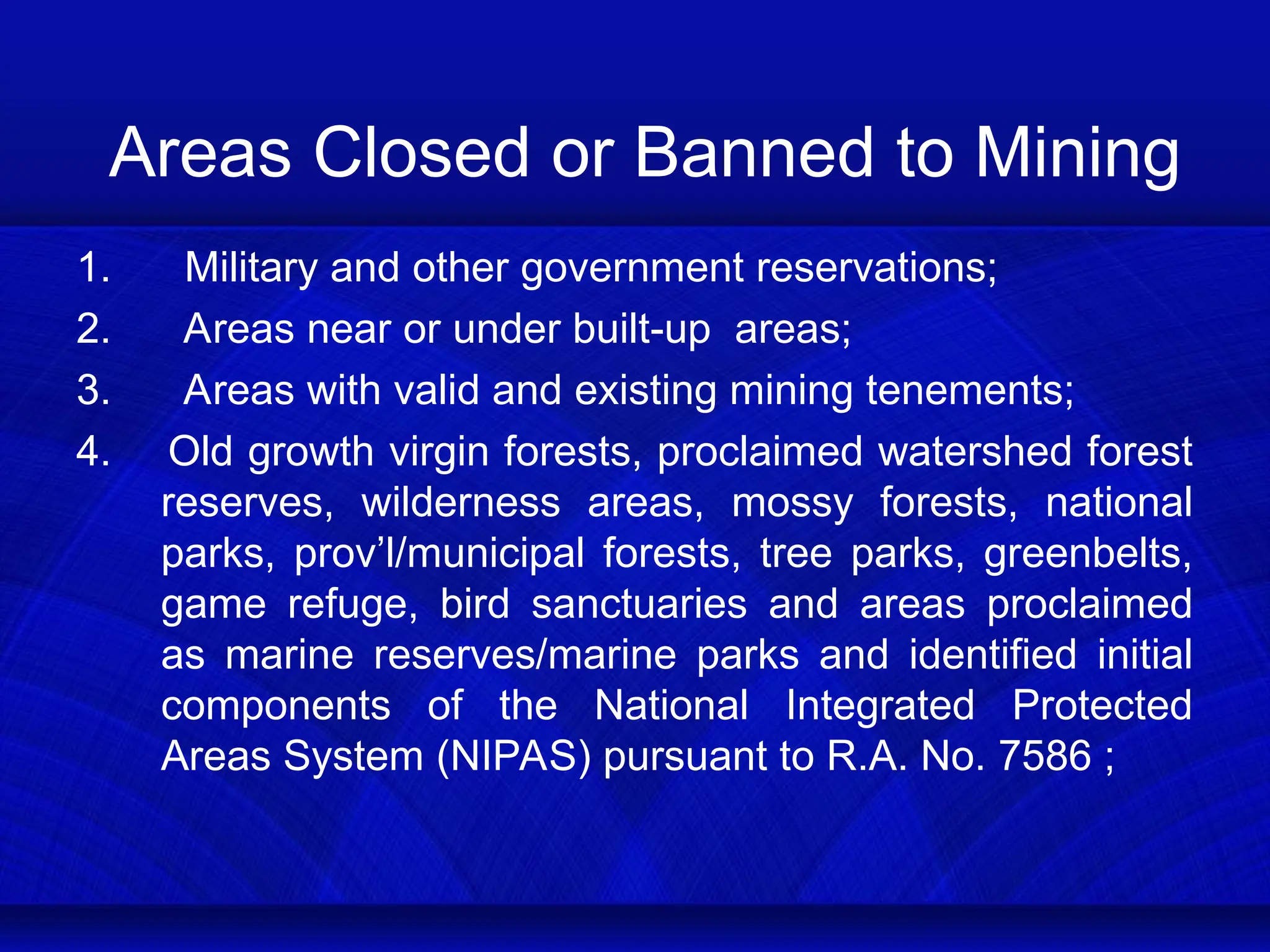 Areas Closed or Banned to Mining

1. Military and other government reservations;

2. Areas near or under built-up areas;

3. Areas with valid and existing mining tenements;

4. Old growth virgin forests, proclaimed watershed forest reserves, wilderness areas, mossy forests, national parks, prov’l/municipal forests, tree parks, greenbelts, game refuge, bird sanctuaries and areas proclaimed as marine reserves/marine parks and identified initial components of the National Integrated Protected Areas System (NIPAS) pursuant to R.A. No. 7586 ;